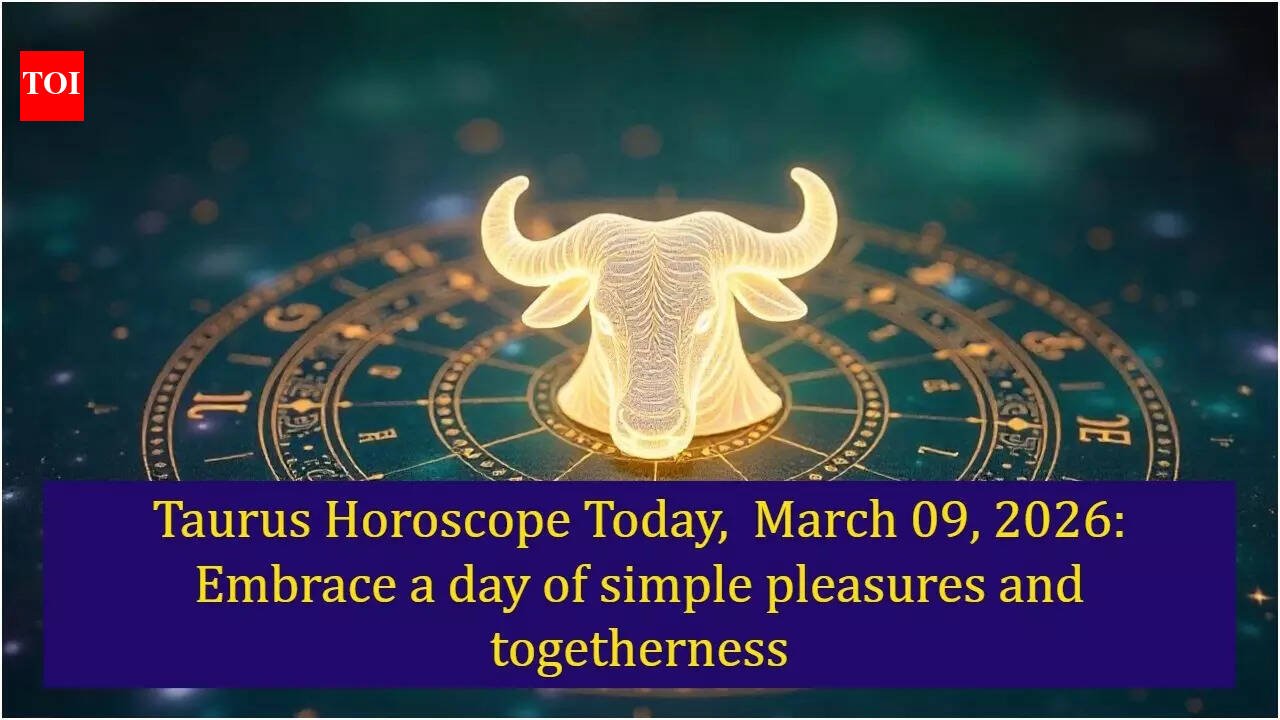 TOI

Taurus Horoscope Today, March 09, 2026: Embrace a day of simple pleasures and togetherness